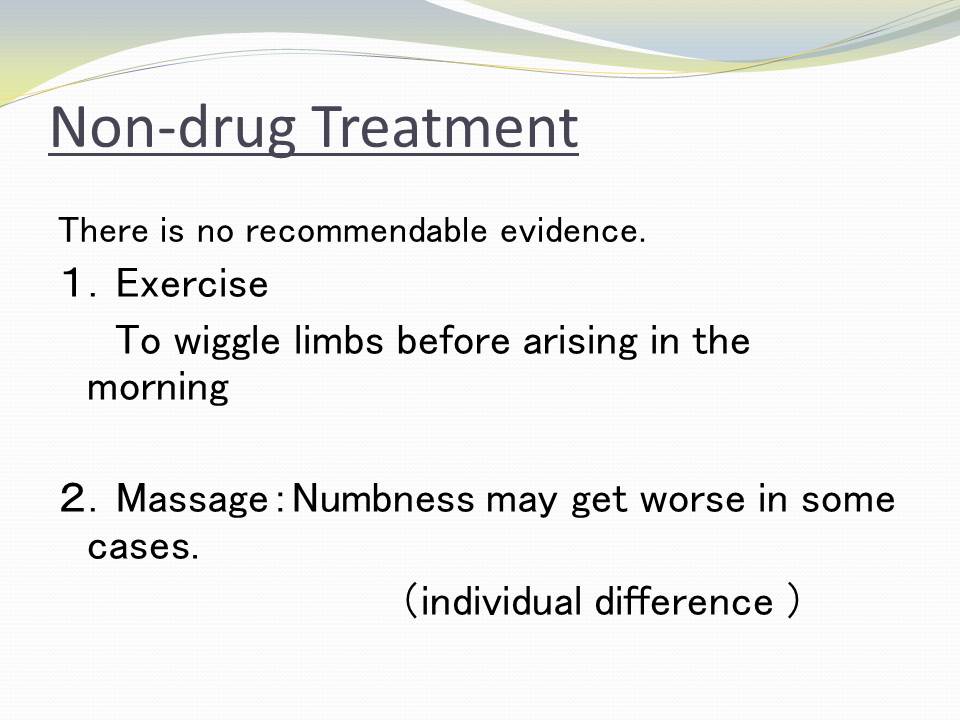 Non-drug Treatment

There is no recommendable evidence.

1. Exercise

To wiggle limbs before arising in the morning

2. Massage：Numbness may get worse in some cases.

（individual difference ）